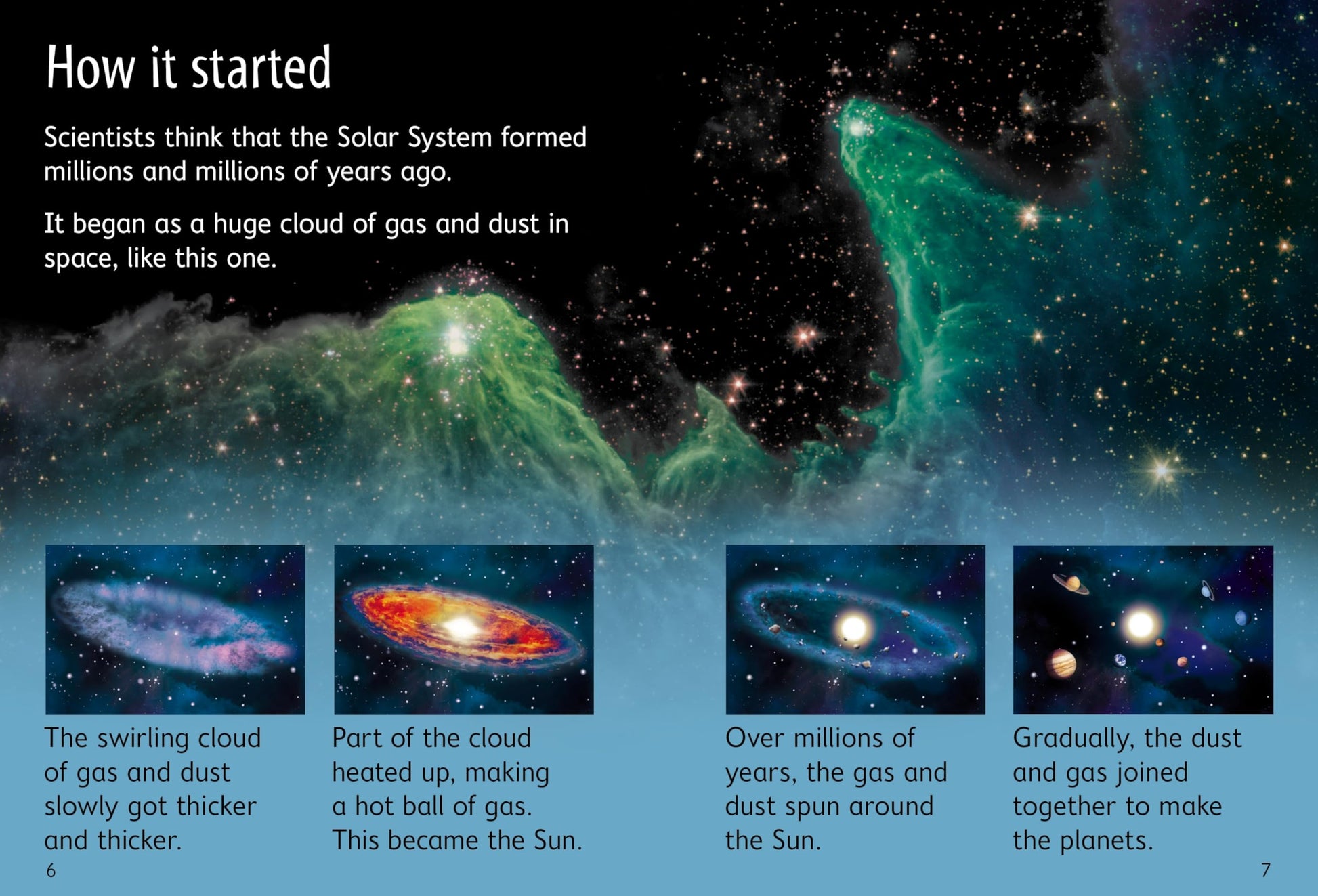 How it started

Scientists think that the Solar System formed millions and millions of years ago.

It began as a huge cloud of gas and dust in space, like this one.

The swirling cloud of gas and dust slowly got thicker and thicker.

Part of the cloud heated up, making a hot ball of gas. This became the Sun.

Over millions of years, the gas and dust spun around the Sun.

Gradually, the dust and gas joined together to make the planets.

6

7